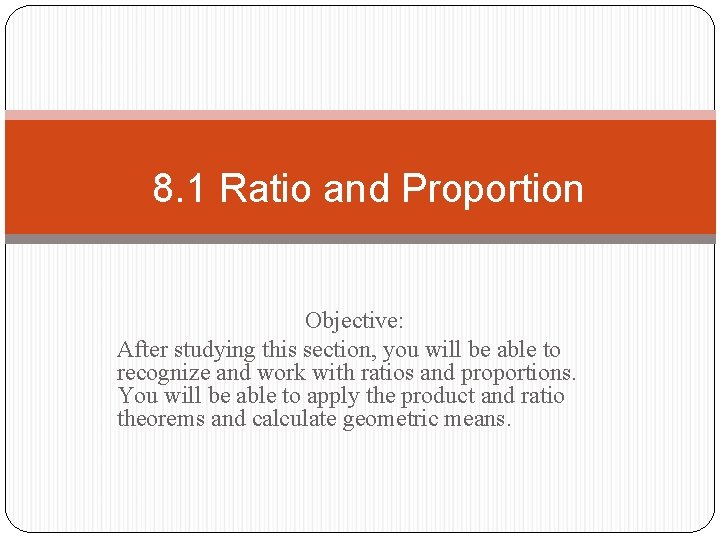 8.1 Ratio and Proportion

Objective:

After studying this section, you will be able to recognize and work with ratios and proportions. You will be able to apply the product and ratio theorems and calculate geometric means.